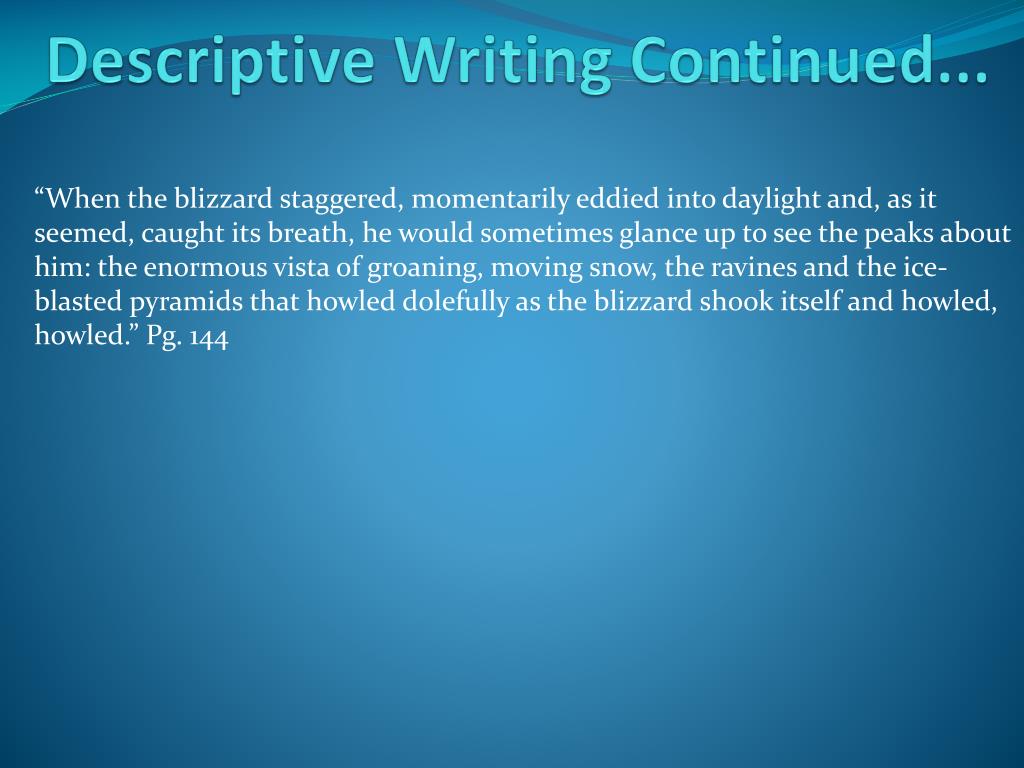 Descriptive Writing Continued...

“When the blizzard staggered, momentarily eddied into daylight and, as it seemed, caught its breath, he would sometimes glance up to see the peaks about him: the enormous vista of groaning, moving snow, the ravines and the ice-blasted pyramids that howled dolefully as the blizzard shook itself and howled, howled.” Pg. 144